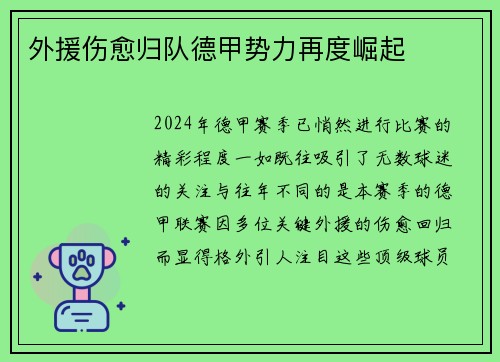 外援伤愈归队德甲势力再度崛起

2024年德甲赛季已悄然进行比赛的精彩程度一如既往吸引了无数球迷的关注与往年不同的是本赛季的德甲联赛因多位关键外援的伤愈回归而显得格外引人注目这些顶级球员